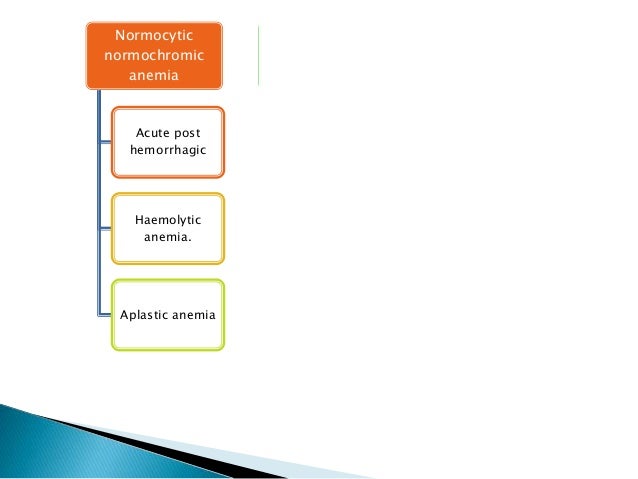 Normocytic normochromic anemia

Acute post hemorrhagic

Haemolytic anemia.

Aplastic anemia